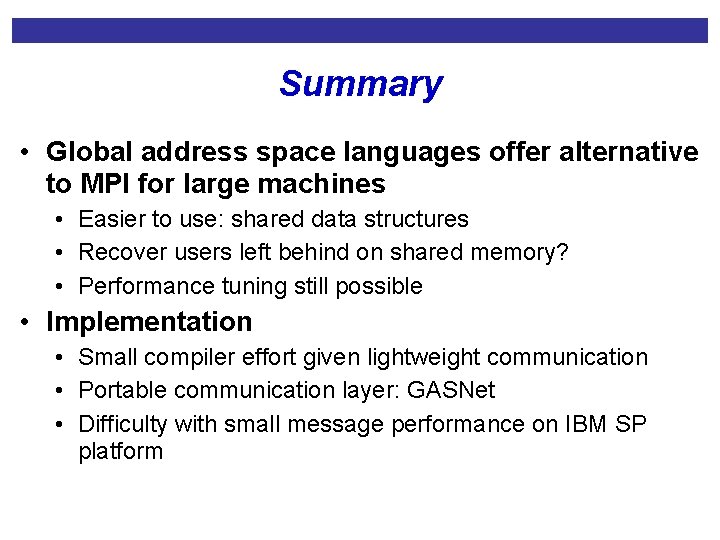 Summary

• Global address space languages offer alternative to MPI for large machines
  • Easier to use: shared data structures
  • Recover users left behind on shared memory?
  • Performance tuning still possible
• Implementation
  • Small compiler effort given lightweight communication
  • Portable communication layer: GASNet
  • Difficulty with small message performance on IBM SP platform